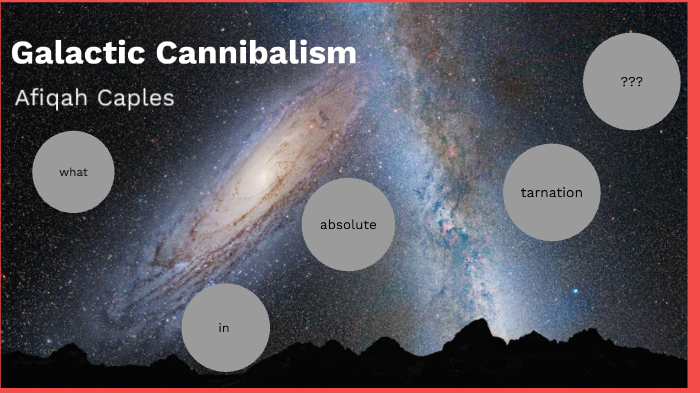 Galactic Cannibalism

Afiqah Caples

what

in

absolute

tarnation

???